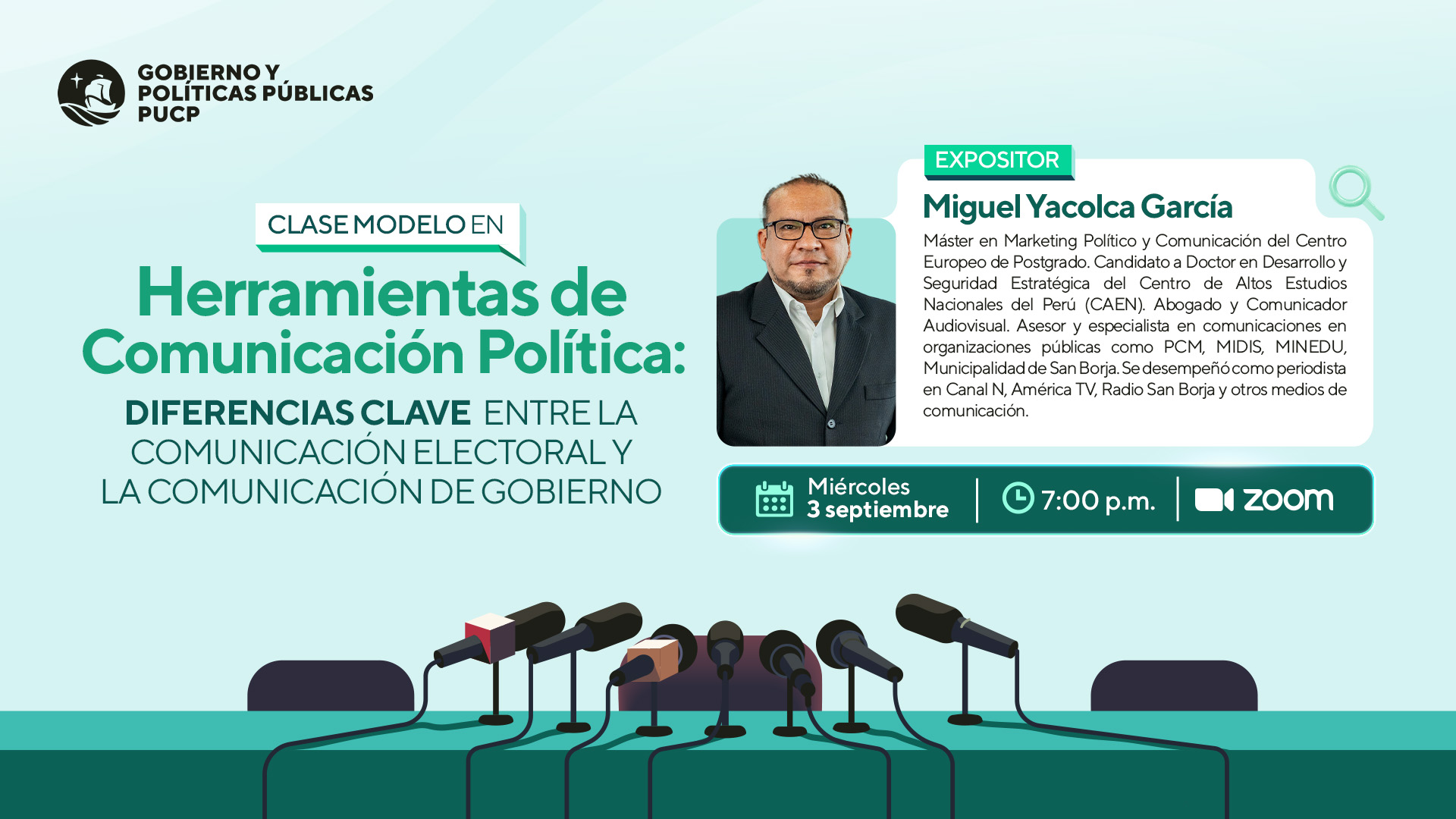 GOBIERNO Y POLÍTICAS PÚBLICAS PUCP

CLASE MODELO EN

Herramientas de Comunicación Política:

DIFERENCIAS CLAVE ENTRE LA COMUNICACIÓN ELECTORAL Y LA COMUNICACIÓN DE GOBIERNO

EXPOSITOR

Miguel Yacolca García

Máster en Marketing Político y Comunicación del Centro Europeo de Postgrado. Candidato a Doctor en Desarrollo y Seguridad Estratégica del Centro de Altos Estudios Nacionales del Perú (CAEN). Abogado y Comunicador Audiovisual. Asesor y especialista en comunicaciones en organizaciones públicas como PCM, MIDIS, MINEDU, Municipalidad de San Borja. Se desempeñó como periodista en Canal N, América TV, Radio San Borja y otros medios de comunicación.

Miércoles 3 septiembre

7:00 p.m.

zoom